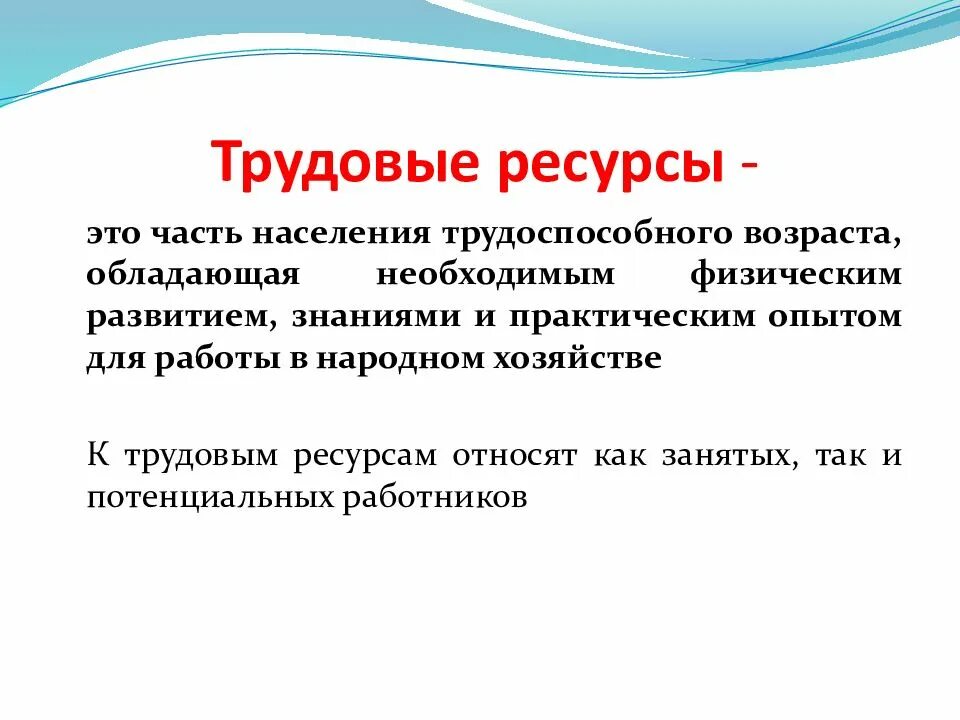 Трудовые ресурсы -

это часть населения трудоспособного возраста, обладающая необходимым физическим развитием, знаниями и практическим опытом для работы в народном хозяйстве

К трудовым ресурсам относят как занятых, так и потенциальных работников